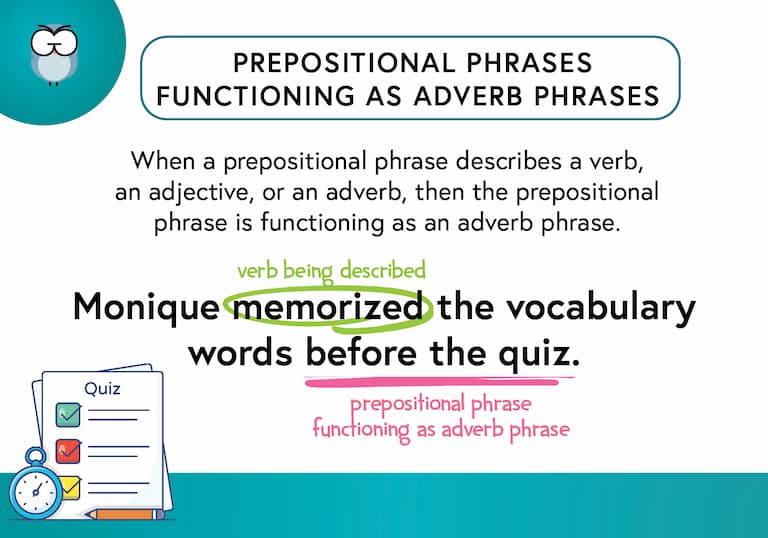 PREPOSITIONAL PHRASES FUNCTIONING AS ADVERB PHRASES

When a prepositional phrase describes a verb, an adjective, or an adverb, then the prepositional phrase is functioning as an adverb phrase.

verb being described

Monique memorized the vocabulary words before the quiz.

prepositional phrase functioning as adverb phrase

Quiz